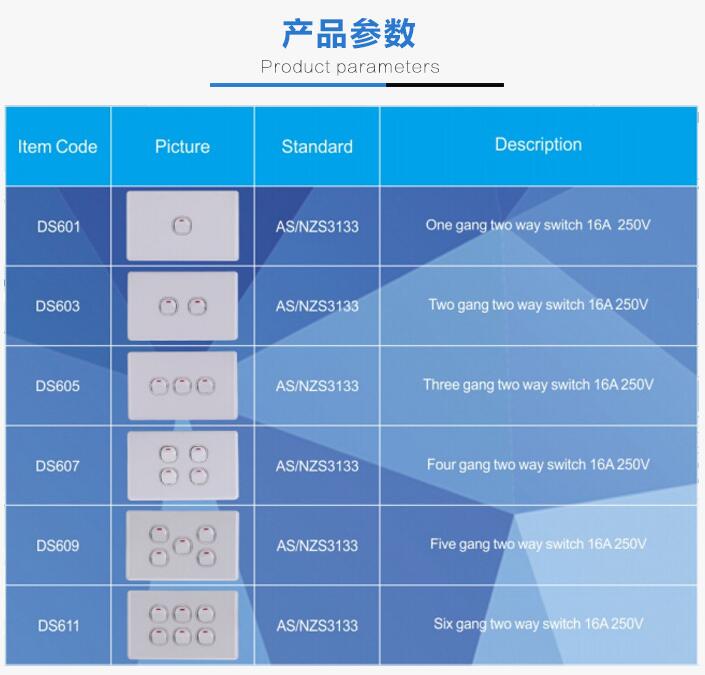 产品参数
Product parameters

| Item Code | Picture | Standard | Description |
|---|---|---|---|
| DS601 | | AS/NZS3133 | One gang two way switch 16A 250V |
| DS603 | | AS/NZS3133 | Two gang two way switch 16A 250V |
| DS605 | | AS/NZS3133 | Three gang two way switch 16A 250V |
| DS607 | | AS/NZS3133 | Four gang two way switch 16A 250V |
| DS609 | | AS/NZS3133 | Five gang two way switch 16A 250V |
| DS611 | | AS/NZS3133 | Six gang two way switch 16A 250V |